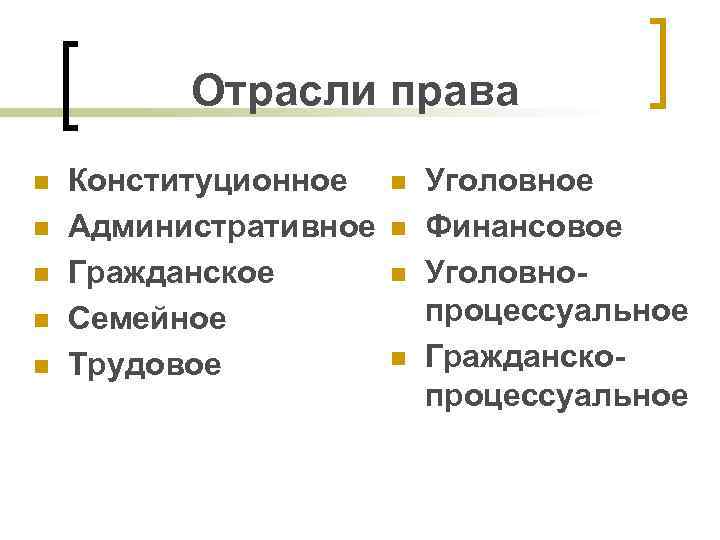 Отрасли права

- Конституционное
- Административное
- Гражданское
- Семейное
- Трудовое

- Уголовное
- Финансовое
- Уголовно-процессуальное
- Гражданско-процессуальное